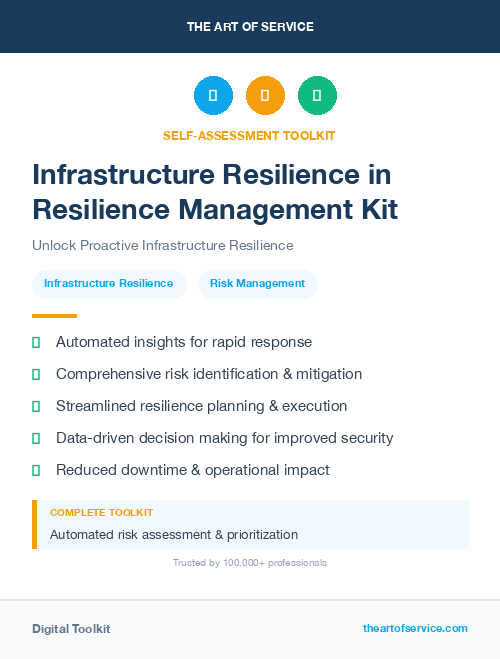 THE ART OF SERVICE

SELF-ASSESSMENT TOOLKIT

Infrastructure Resilience in Resilience Management Kit

Unlock Proactive Infrastructure Resilience

Infrastructure Resilience

Risk Management

Automated insights for rapid response

Comprehensive risk identification & mitigation

Streamlined resilience planning & execution

Data-driven decision making for improved security

Reduced downtime & operational impact

COMPLETE TOOLKIT

Automated risk assessment & prioritization

Trusted by 100,000+ professionals

Digital Toolkit

theartofservice.com